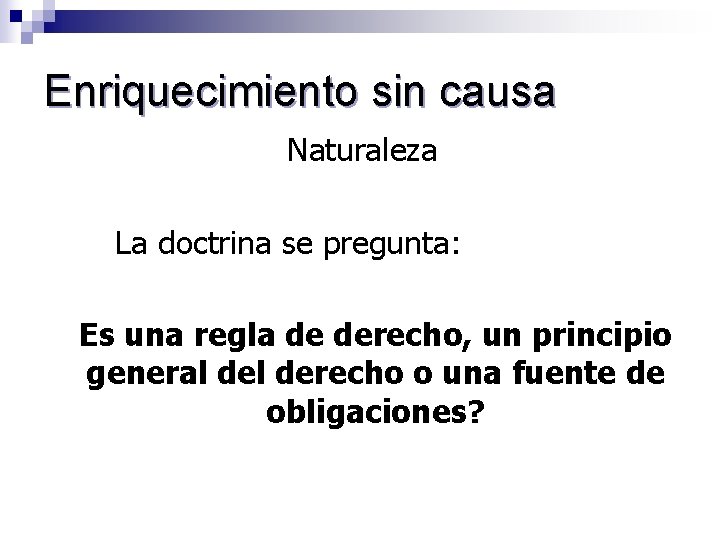 Enriquecimiento sin causa

Naturaleza

La doctrina se pregunta:

Es una regla de derecho, un principio general del derecho o una fuente de obligaciones?